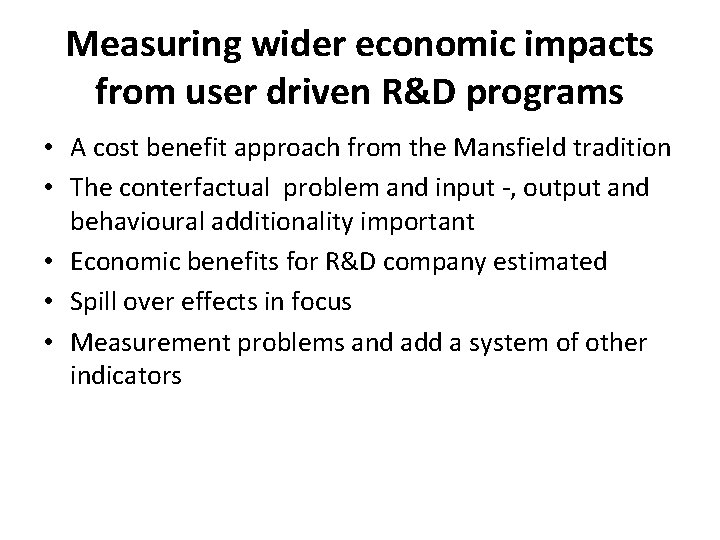 Measuring wider economic impacts from user driven R&D programs

• A cost benefit approach from the Mansfield tradition
• The conterfactual problem and input -, output and behavioural additionality important
• Economic benefits for R&D company estimated
• Spill over effects in focus
• Measurement problems and add a system of other indicators